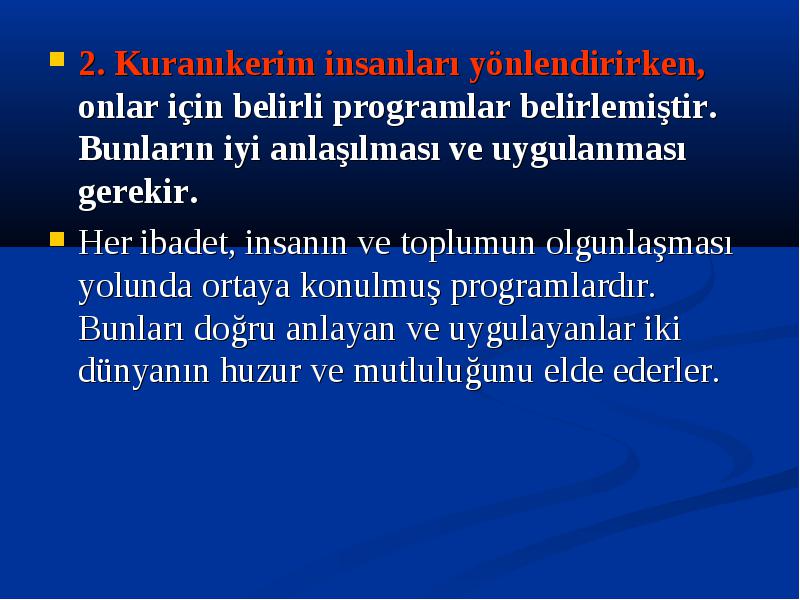 2. Kuranıkerim insanları yönlendirirken, onlar için belirli programlar belirlemiştir. Bunların iyi anlaşılması ve uygulanması gerekir.

Her ibadet, insanın ve toplumun olgunlaşması yolunda ortaya konulmuş programlardır. Bunları doğru anlayan ve uygulayanlar iki dünyanın huzur ve mutluluğunu elde ederler.